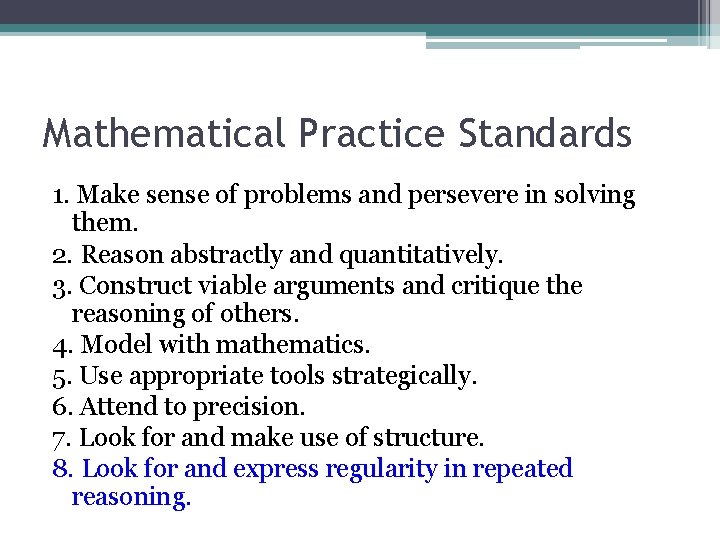 Mathematical Practice Standards

1. Make sense of problems and persevere in solving them.
2. Reason abstractly and quantitatively.
3. Construct viable arguments and critique the reasoning of others.
4. Model with mathematics.
5. Use appropriate tools strategically.
6. Attend to precision.
7. Look for and make use of structure.
8. Look for and express regularity in repeated reasoning.